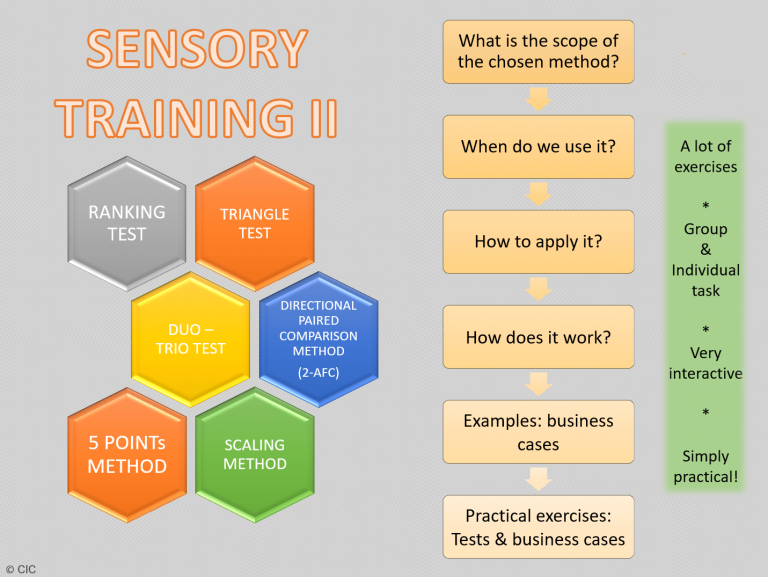 SENSORY TRAINING II

RANKING TEST

TRIANGLE TEST

DUO – TRIO TEST

DIRECTIONAL PAIRED COMPARISON METHOD (2-AFC)

5 POINTs METHOD

SCALING METHOD

What is the scope of the chosen method?

When do we use it?

How to apply it?

How does it work?

Examples: business cases

Practical exercises: Tests & business cases

A lot of exercises

*

Group & Individual task

*

Very interactive

*

Simply practical!

© CIC